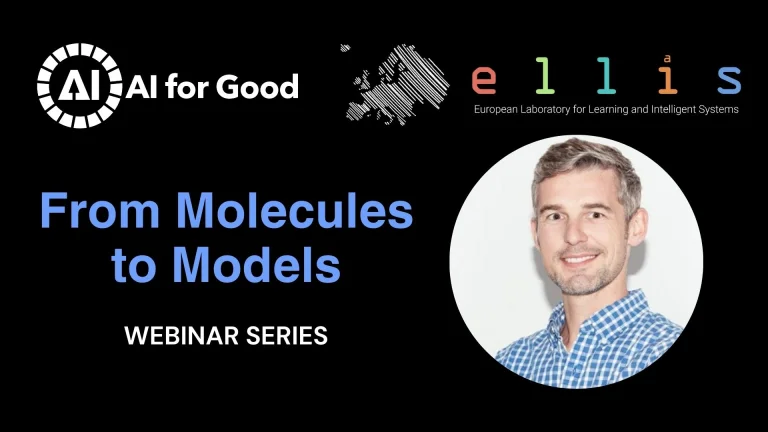 AI AI for Good

ellis
European Laboratory for Learning and Intelligent Systems

From Molecules to Models

WEBINAR SERIES